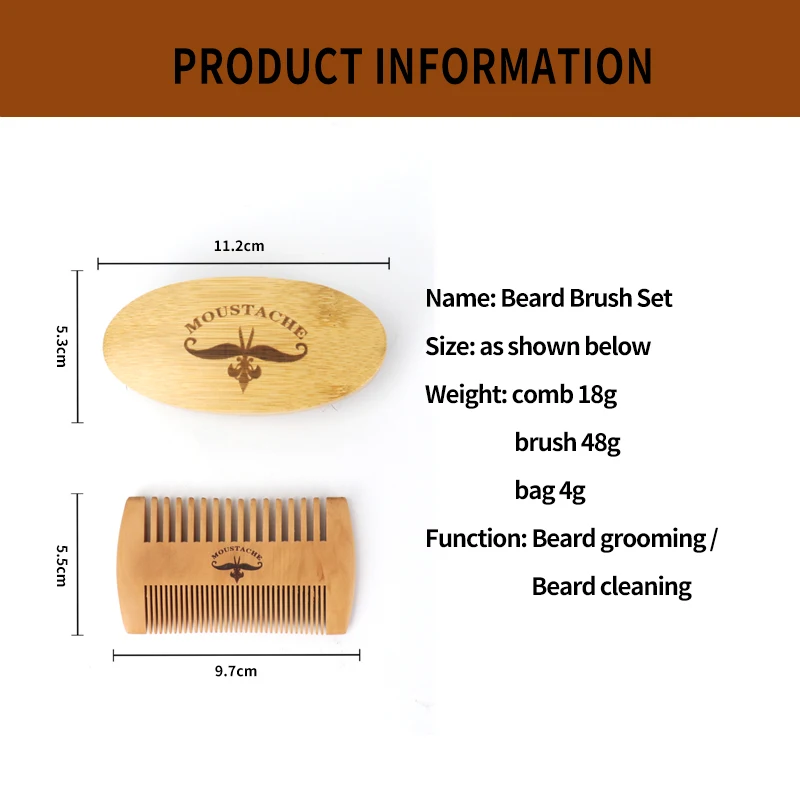 PRODUCT INFORMATION

11.2cm

5.3cm

MOUSTACHE

5.5cm

MOUSTACHE

9.7cm

Name: Beard Brush Set

Size: as shown below

Weight: comb 18g

brush 48g

bag 4g

Function: Beard grooming /

Beard cleaning